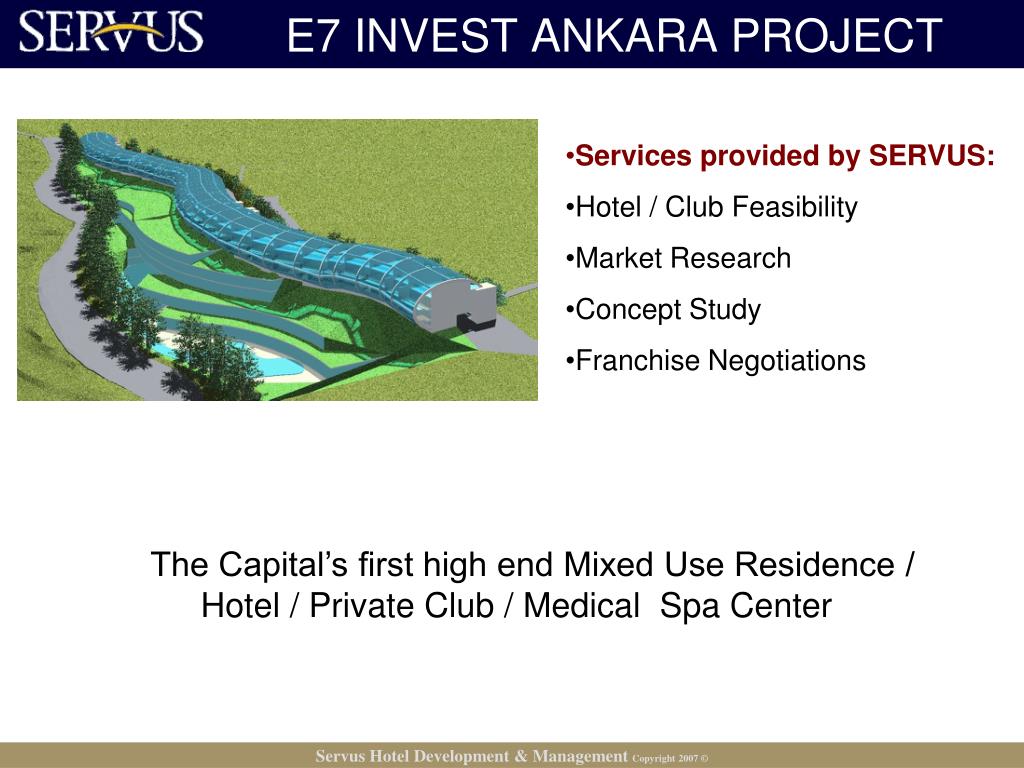 SERVUS

E7 INVEST ANKARA PROJECT

•Services provided by SERVUS:
•Hotel / Club Feasibility
•Market Research
•Concept Study
•Franchise Negotiations

The Capital’s first high end Mixed Use Residence / Hotel / Private Club / Medical Spa Center

Servus Hotel Development & Management Copyright 2007 ©